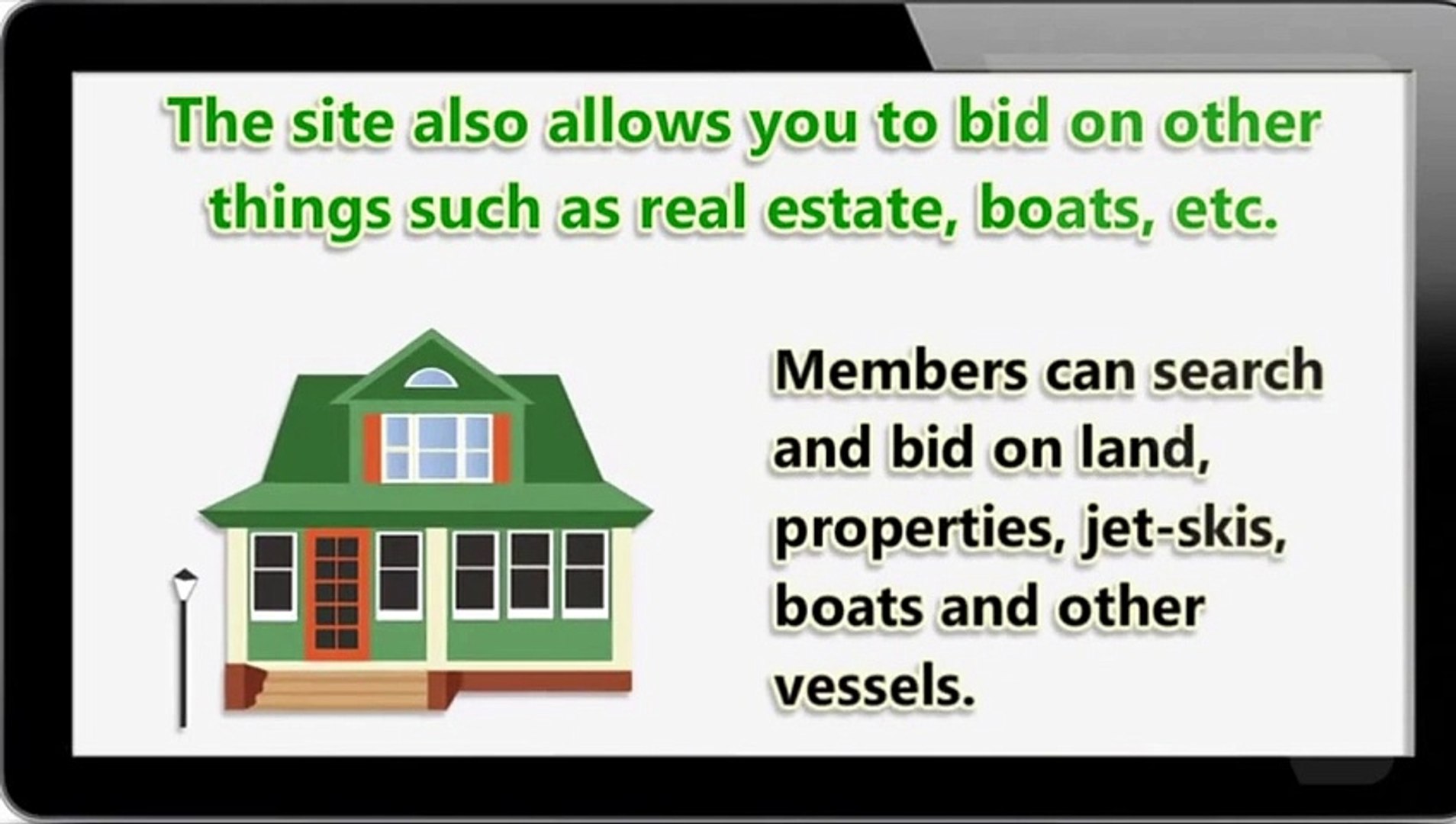 The site also allows you to bid on other things such as real estate, boats, etc.

Members can search and bid on land, properties, jet-skis, boats and other vessels.